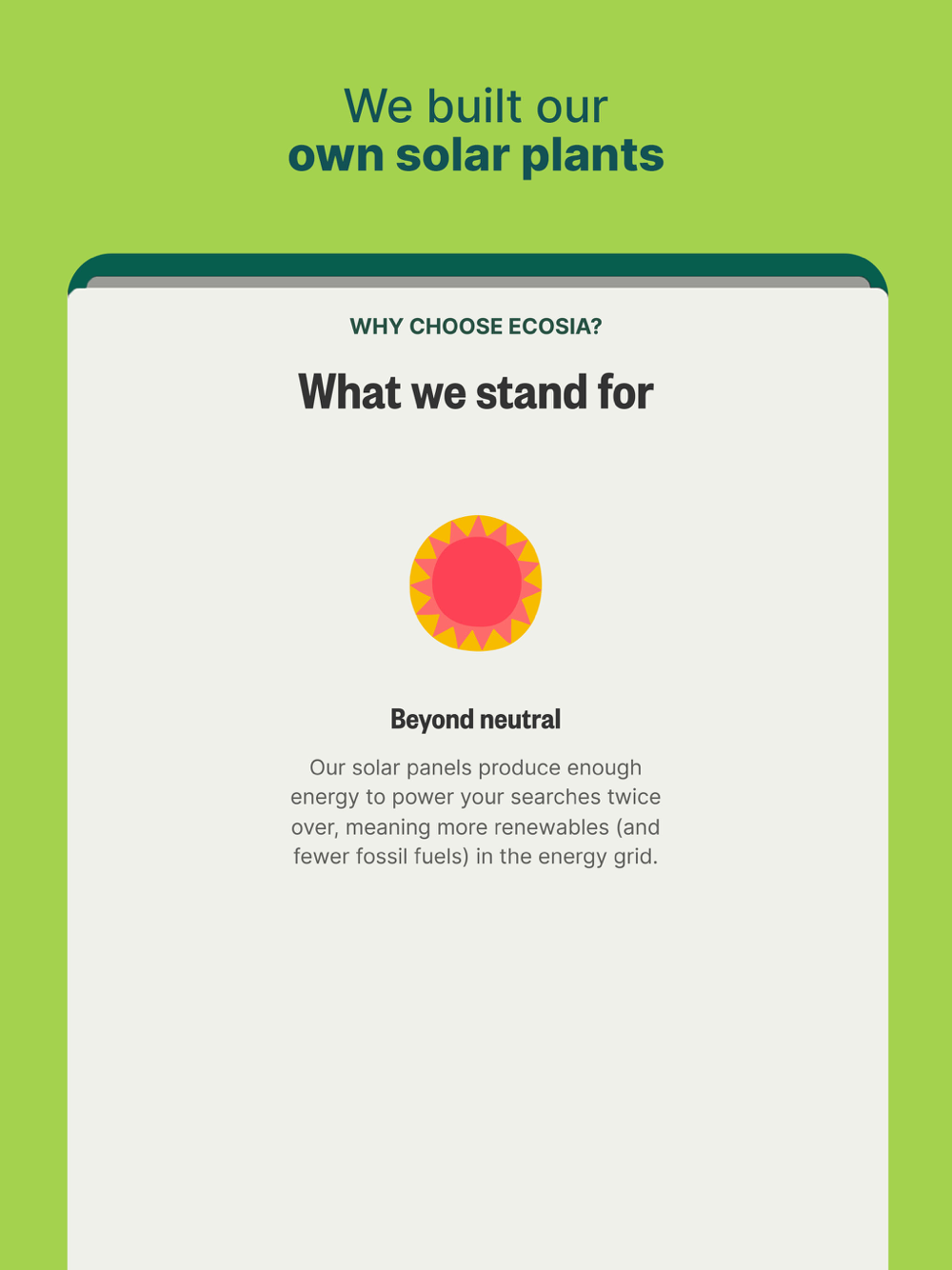 We built our
own solar plants

WHY CHOOSE ECOSIA?

What we stand for

Beyond neutral

Our solar panels produce enough energy to power your searches twice over, meaning more renewables (and fewer fossil fuels) in the energy grid.